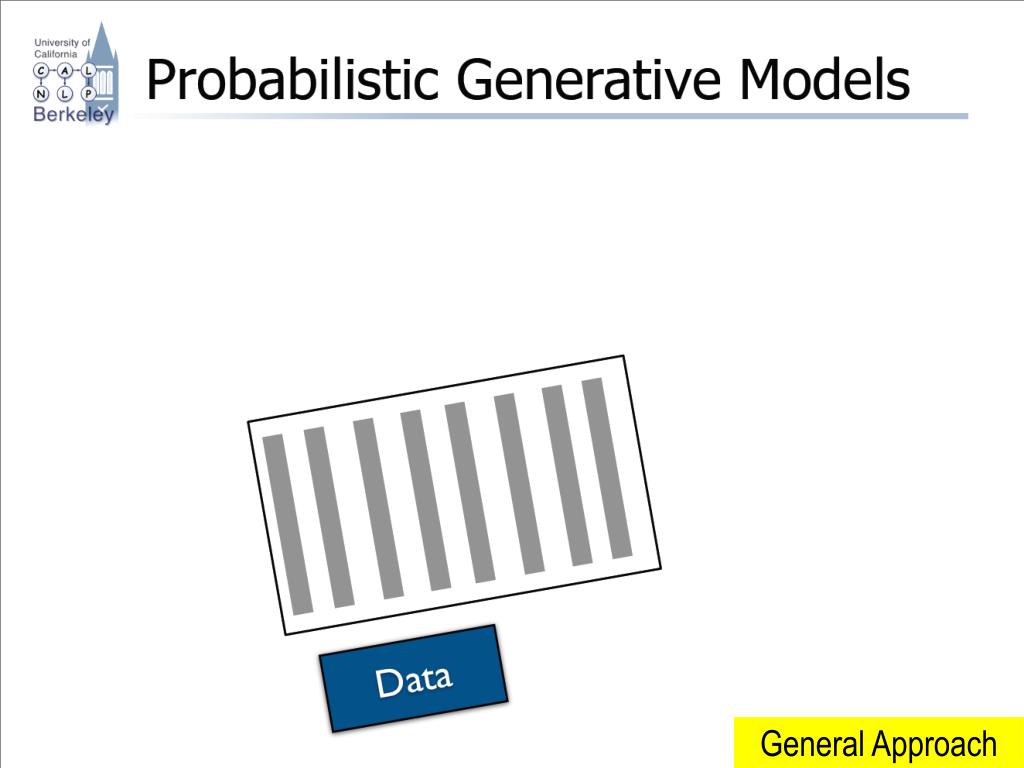 University of California
C A L
N L P
Berkeley

Probabilistic Generative Models

Data

General Approach